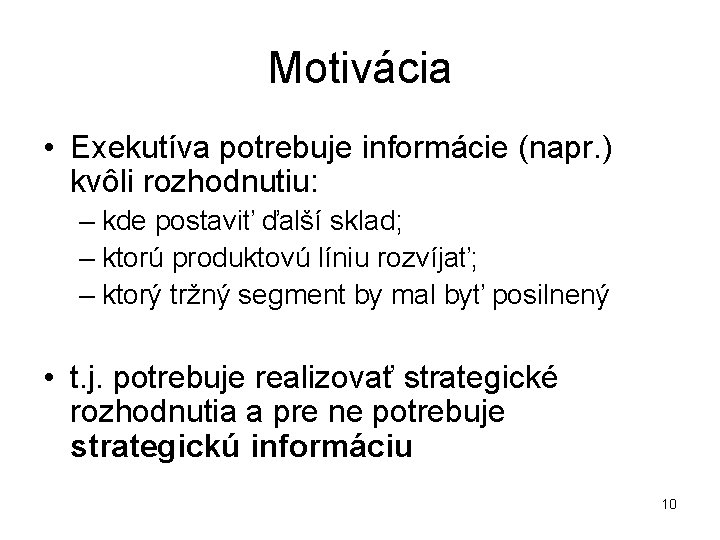 Motivácia

• Exekutíva potrebuje informácie (napr.) kvôli rozhodnutiu:
– kde postaviť ďalší sklad;
– ktorú produktovú líniu rozvíjať;
– ktorý tržný segment by mal byť posilnený

• t.j. potrebuje realizovať strategické rozhodnutia a pre ne potrebuje **strategickú informáciu**

10